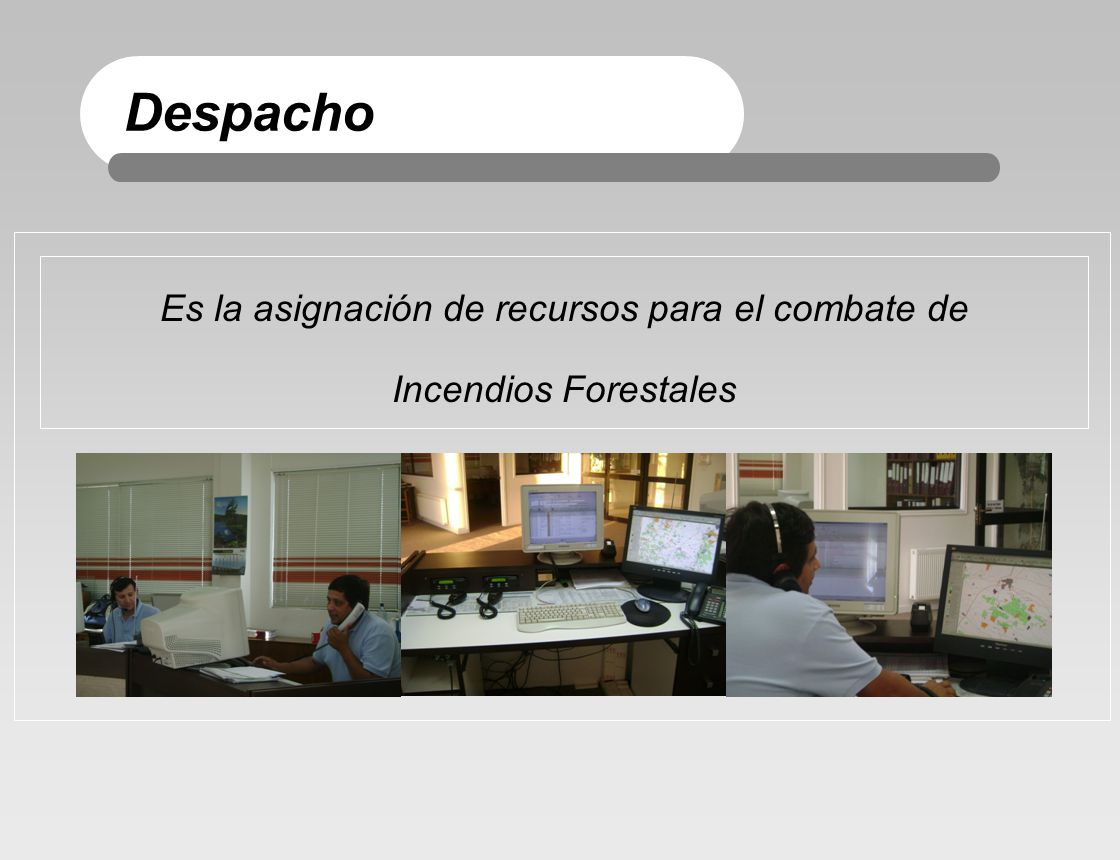 Despacho

Es la asignación de recursos para el combate de Incendios Forestales